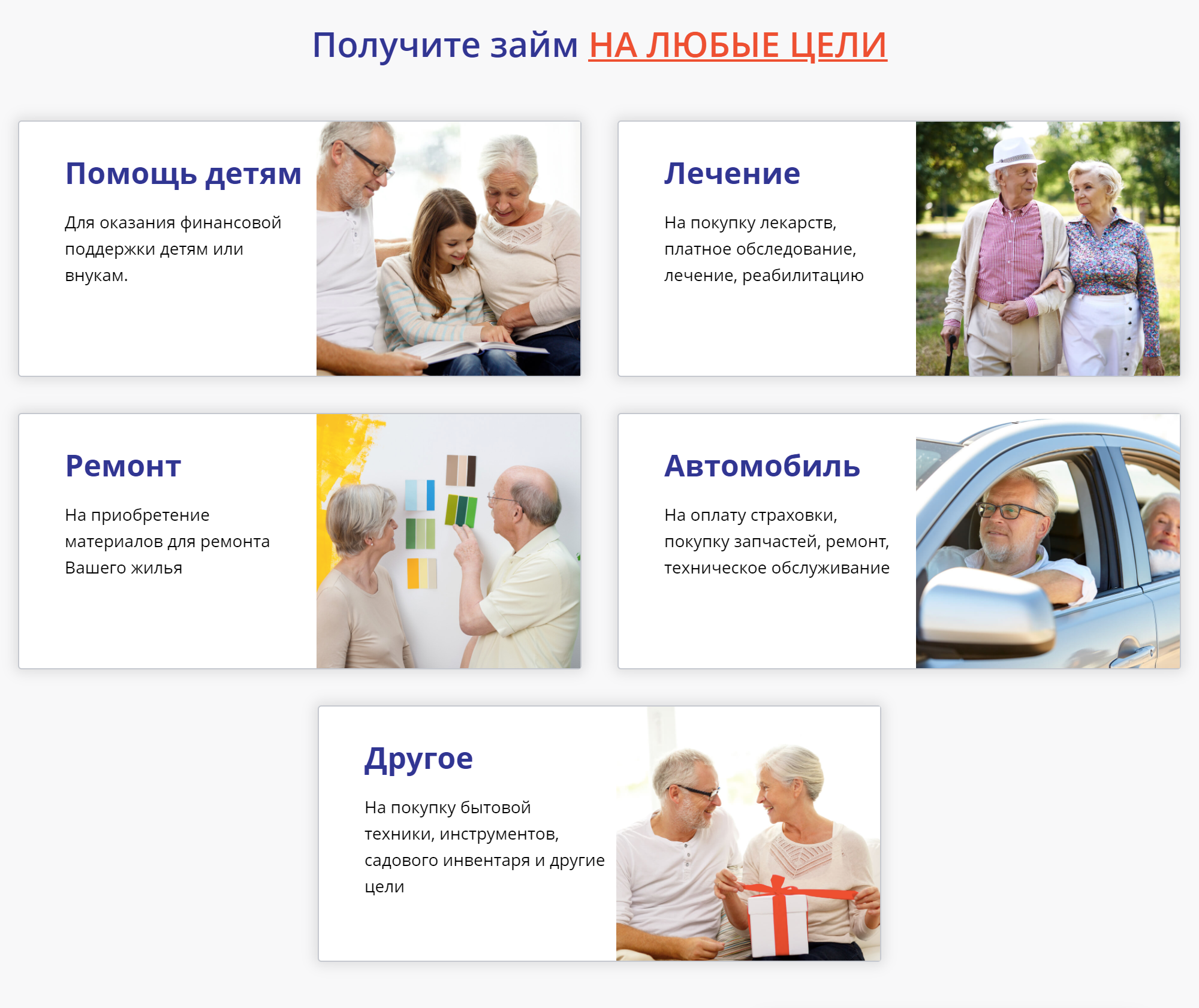 Получите займ НА ЛЮБЫЕ ЦЕЛИ

Помощь детям

Для оказания финансовой поддержки детям или внукам.

Лечение

На покупку лекарств, платное обследование, лечение, реабилитацию

Ремонт

На приобретение материалов для ремонта Вашего жилья

Автомобиль

На оплату страховки, покупку запчастей, ремонт, техническое обслуживание

Другое

На покупку бытовой техники, инструментов, садового инвентаря и другие цели